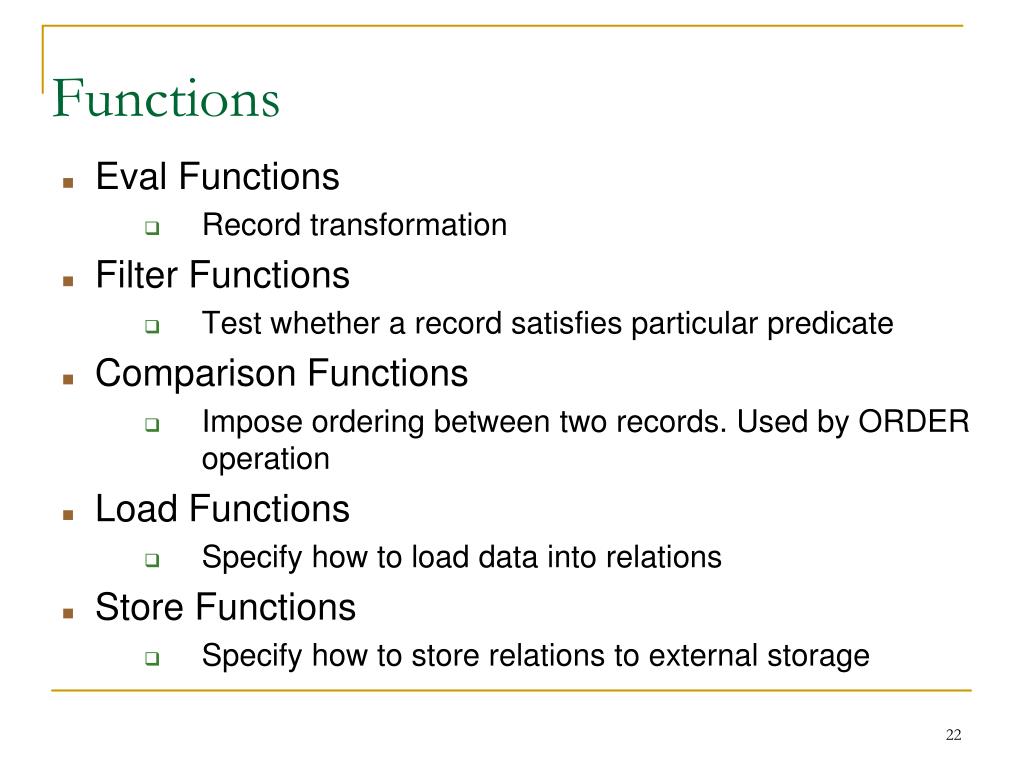 Functions

- Eval Functions
  - Record transformation
- Filter Functions
  - Test whether a record satisfies particular predicate
- Comparison Functions
  - Impose ordering between two records. Used by ORDER operation
- Load Functions
  - Specify how to load data into relations
- Store Functions
  - Specify how to store relations to external storage

22